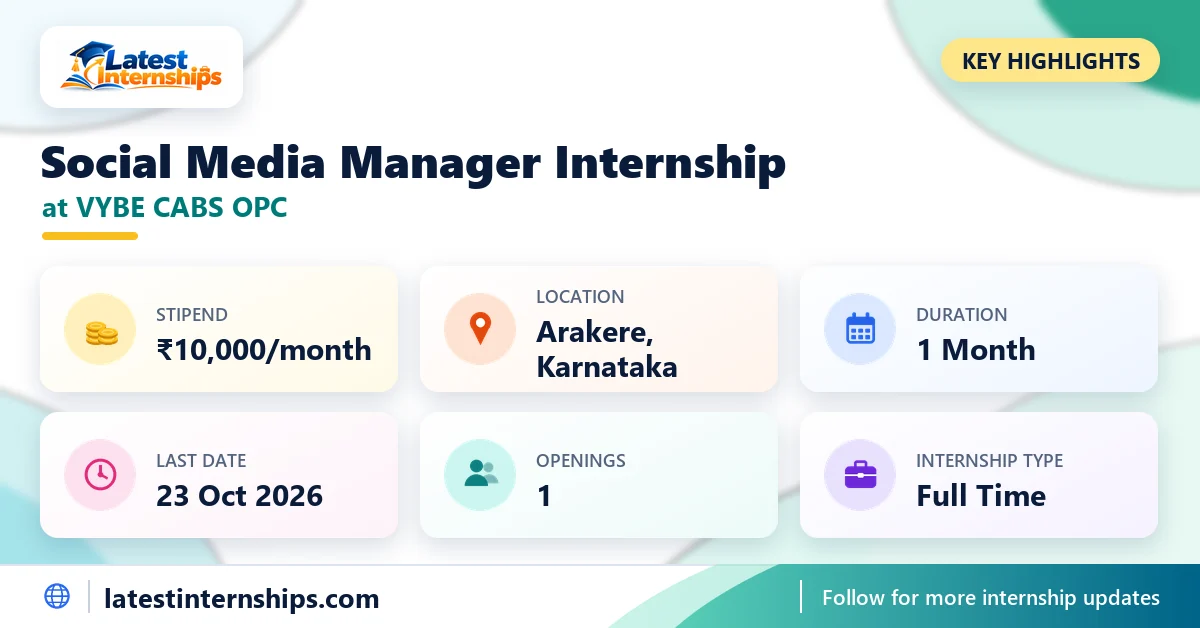 Latest Internships

KEY HIGHLIGHTS

Social Media Manager Internship

at VYBE CABS OPC

STIPEND
₹10,000/month

LOCATION
Arakere, Karnataka

DURATION
1 Month

LAST DATE
23 Oct 2026

OPENINGS
1

INTERNSHIP TYPE
Full Time

latestinternships.com

Follow for more internship updates